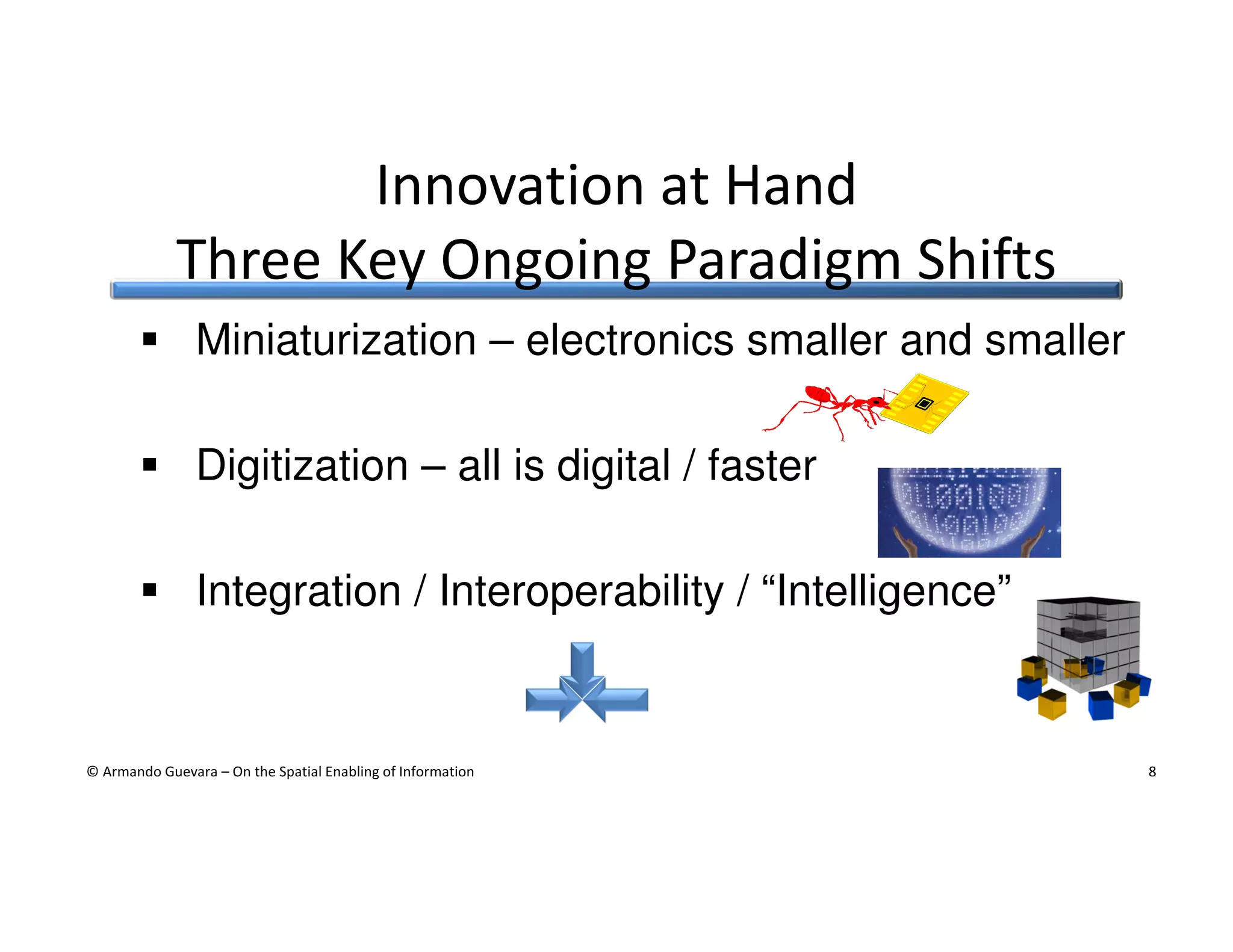 Innovation at Hand
Three Key Ongoing Paradigm Shifts

▪ Miniaturization – electronics smaller and smaller

▪ Digitization – all is digital / faster

▪ Integration / Interoperability / “Intelligence”

© Armando Guevara – On the Spatial Enabling of Information

8